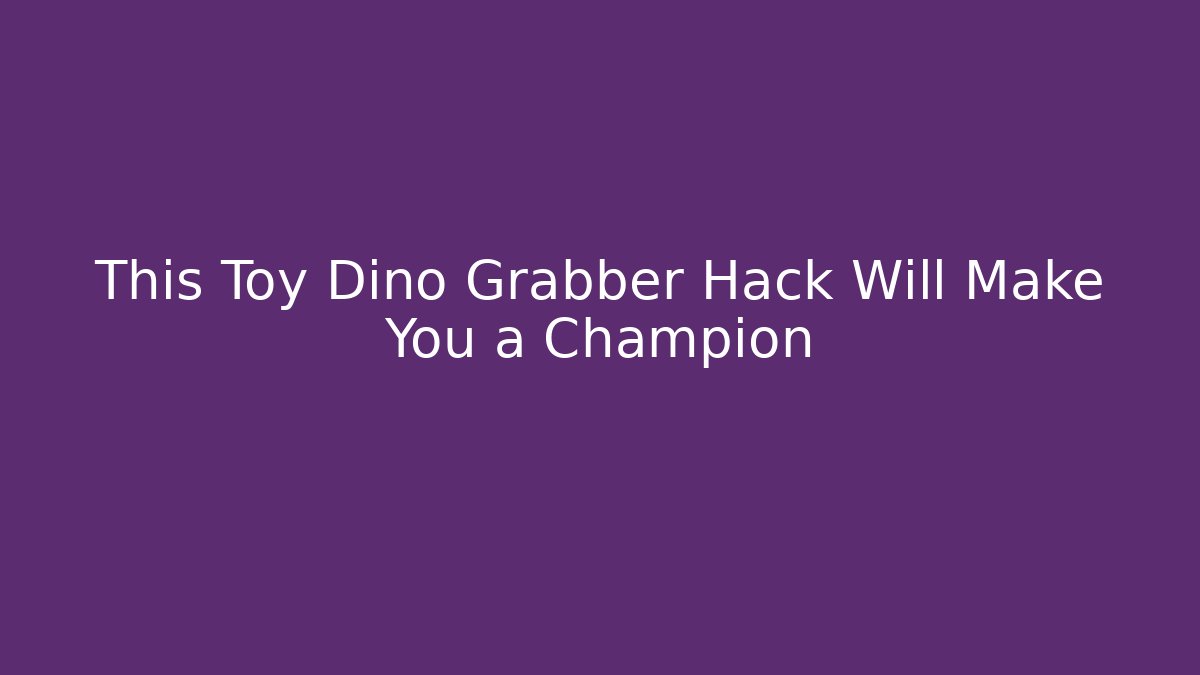 This Toy Dino Grabber Hack Will Make You a Champion